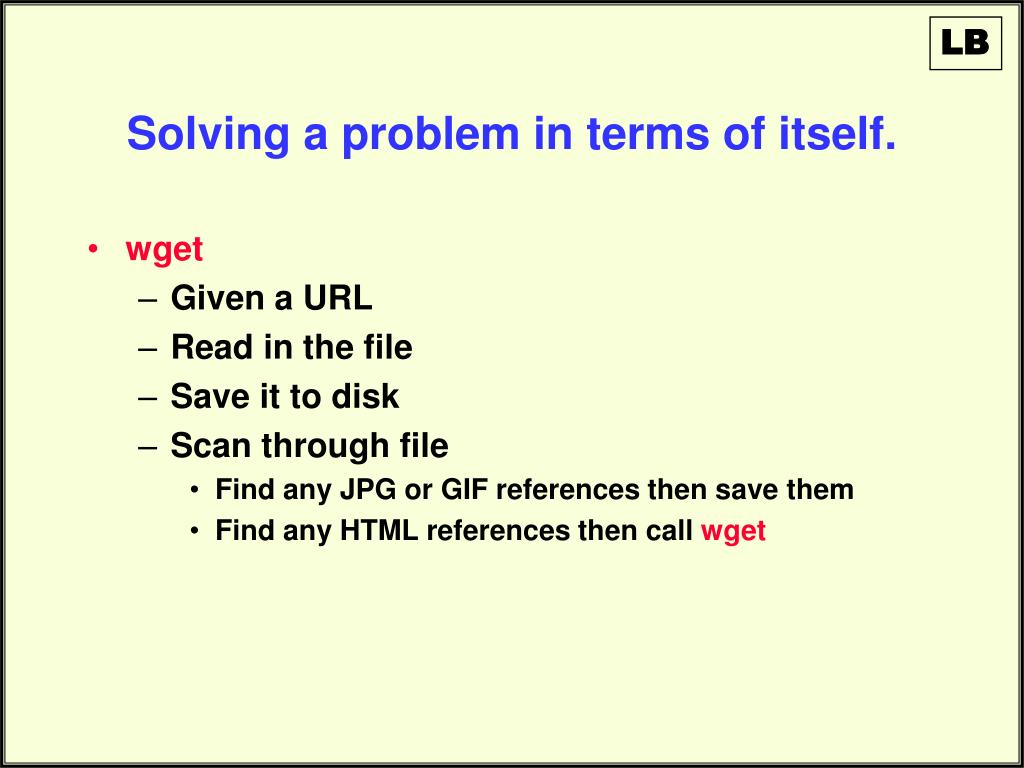 LB

Solving a problem in terms of itself.

• wget
– Given a URL
– Read in the file
– Save it to disk
– Scan through file
• Find any JPG or GIF references then save them
• Find any HTML references then call wget